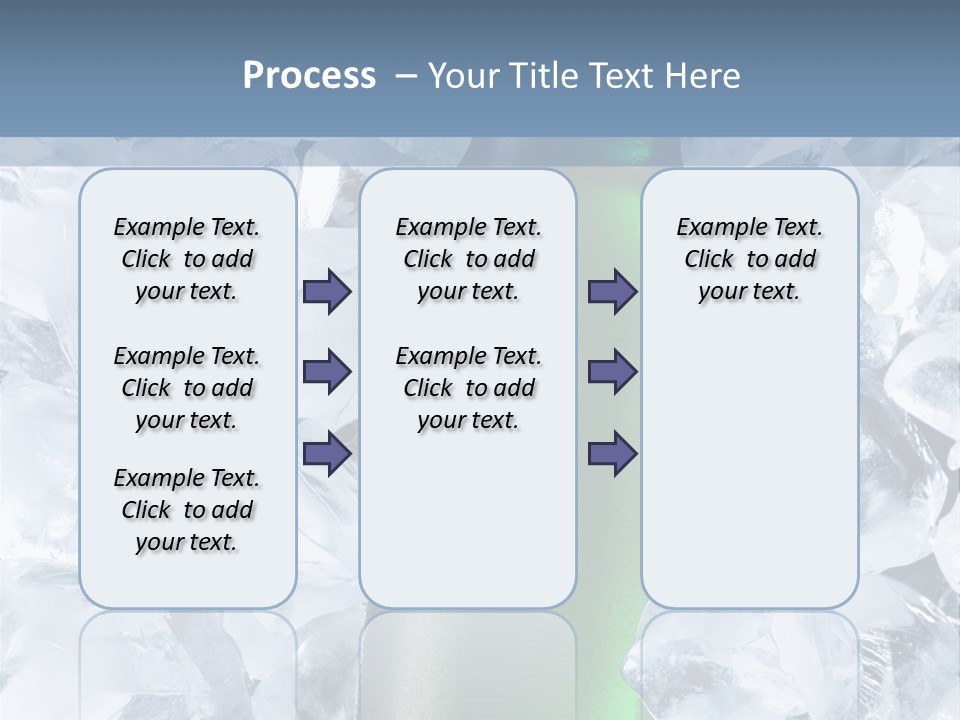 Process – Your Title Text Here

Example Text. Click to add your text.

Example Text. Click to add your text.

Example Text. Click to add your text.

Example Text. Click to add your text.

Example Text. Click to add your text.

Example Text. Click to add your text.